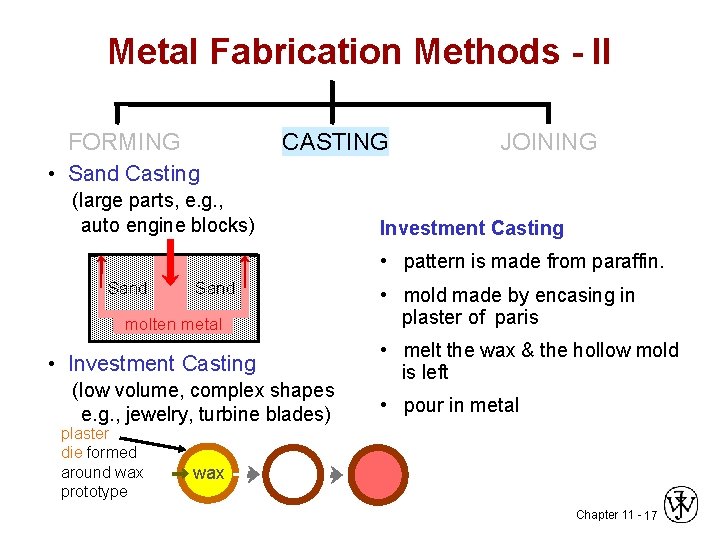 Metal Fabrication Methods - II

FORMING

CASTING

JOINING

• Sand Casting
(large parts, e.g., auto engine blocks)

Sand

Sand

molten metal

• Investment Casting
(low volume, complex shapes e.g., jewelry, turbine blades)

plaster die formed around wax prototype

wax

Investment Casting

• pattern is made from paraffin.

• mold made by encasing in plaster of paris

• melt the wax & the hollow mold is left

• pour in metal

Chapter 11 - 17